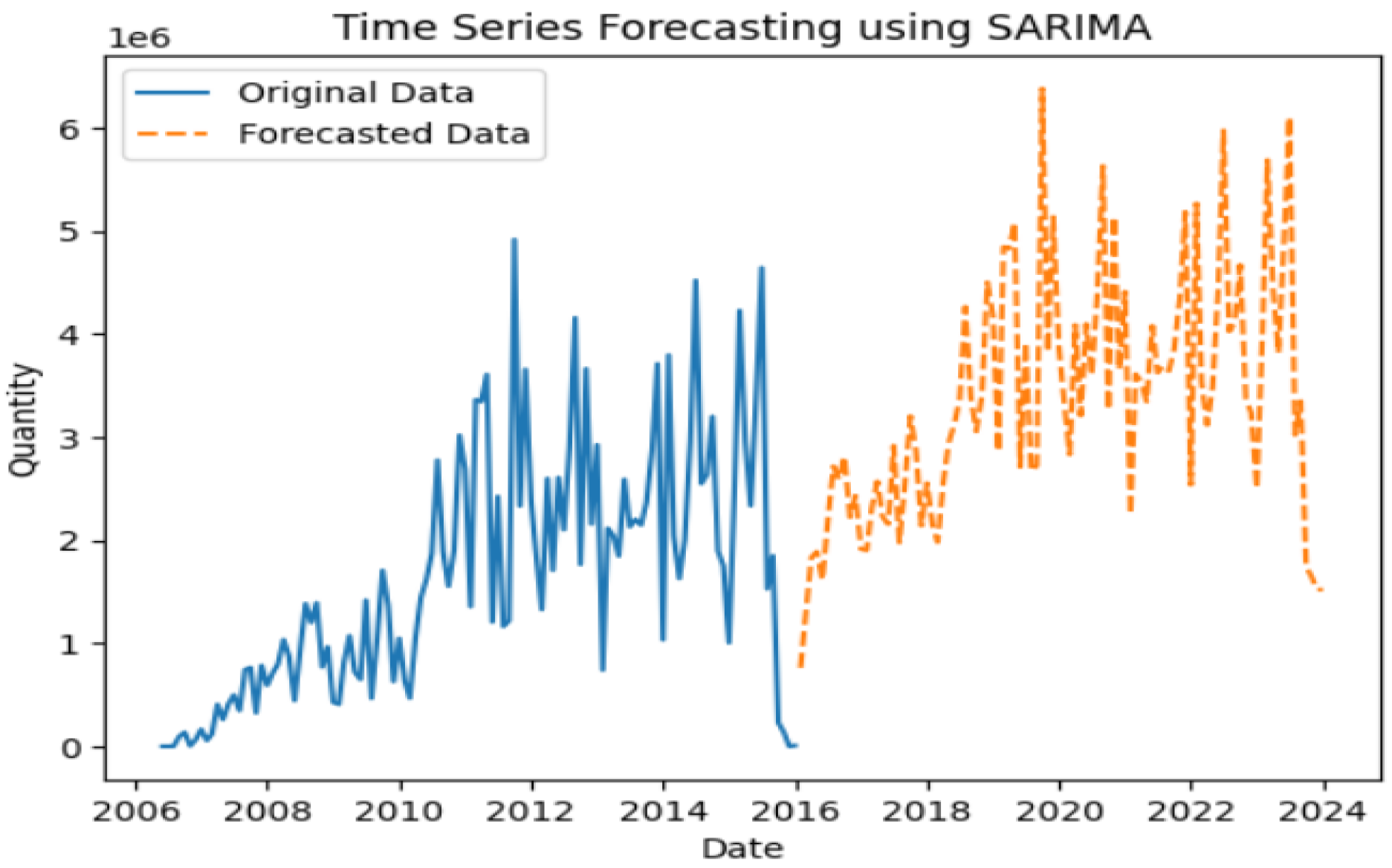 Time Series Forecasting using SARIMA

1e6

Original Data
Forecasted Data

Quantity

6
5
4
3
2
1
0

2006 2008 2010 2012 2014 2016 2018 2020 2022 2024

Date